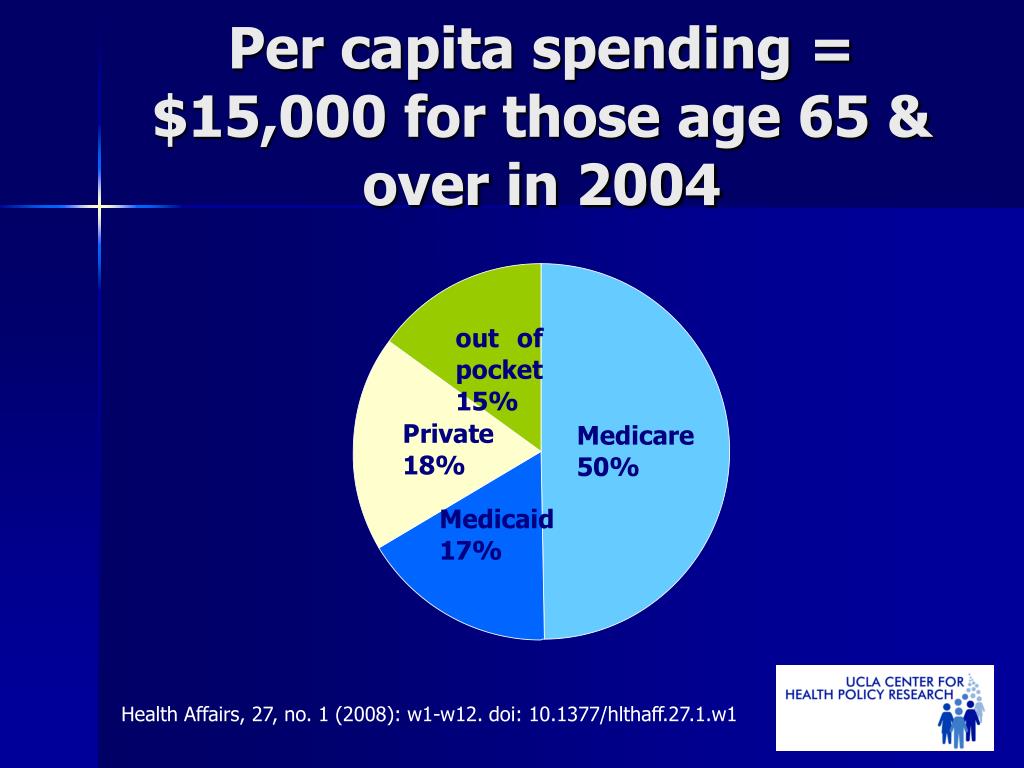 Per capita spending = \$15,000 for those age 65 & over in 2004

out of pocket 15%

Private 18%

Medicare 50%

Medicaid 17%

Health Affairs, 27, no. 1 (2008): w1-w12. doi: 10.1377/hlthaff.27.1.w1

UCLA CENTER FOR HEALTH POLICY RESEARCH